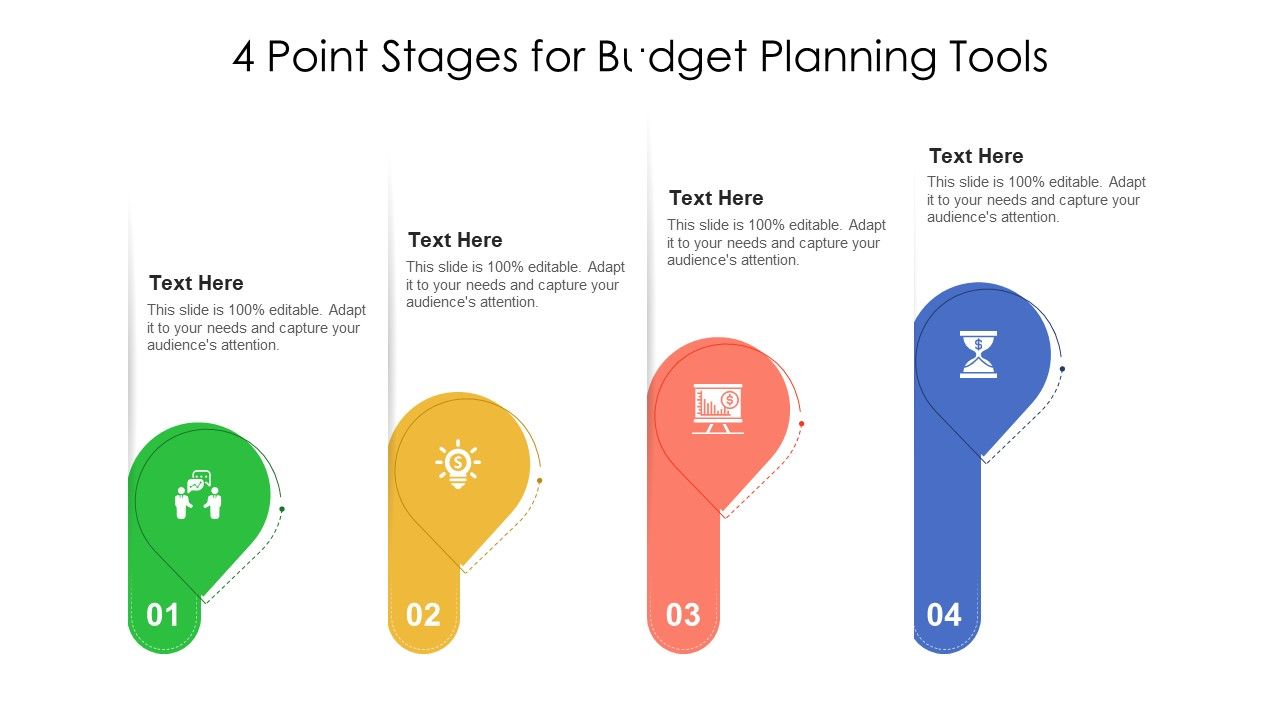 4 Point Stages for Budget Planning Tools

Text Here
This slide is 100% editable. Adapt it to your needs and capture your audience's attention.

01

Text Here
This slide is 100% editable. Adapt it to your needs and capture your audience's attention.

02

Text Here
This slide is 100% editable. Adapt it to your needs and capture your audience's attention.

03

Text Here
This slide is 100% editable. Adapt it to your needs and capture your audience's attention.

04